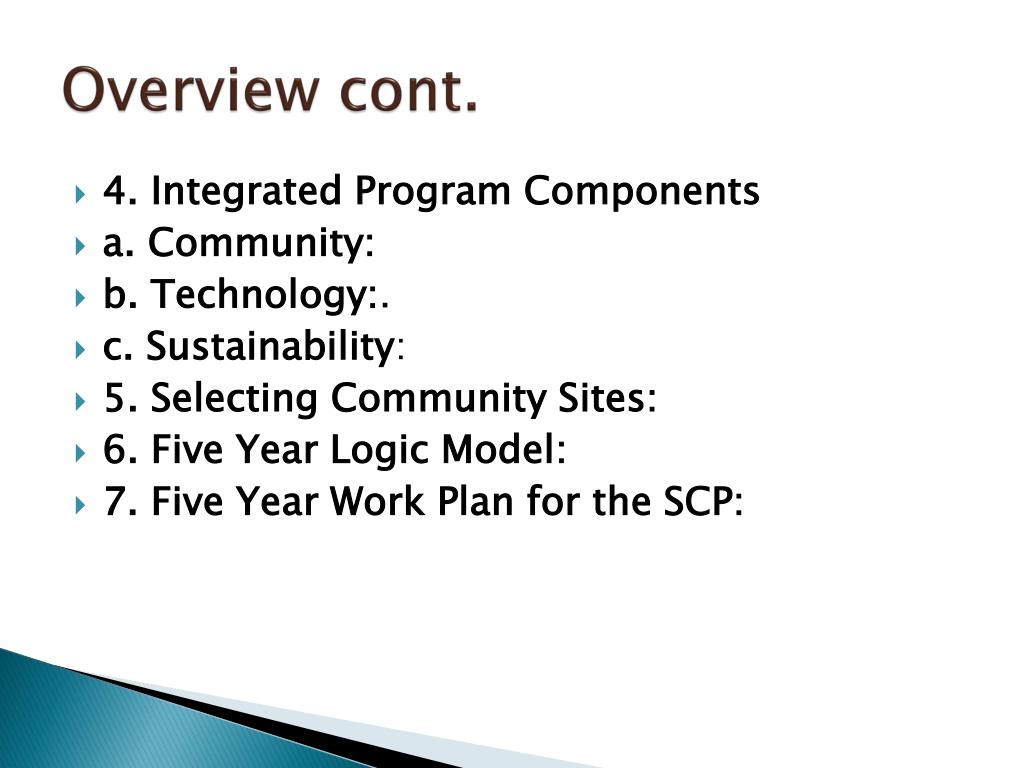 Overview cont.

4. Integrated Program Components
a. Community:
b. Technology:.
c. Sustainability:
5. Selecting Community Sites:
6. Five Year Logic Model:
7. Five Year Work Plan for the SCP: